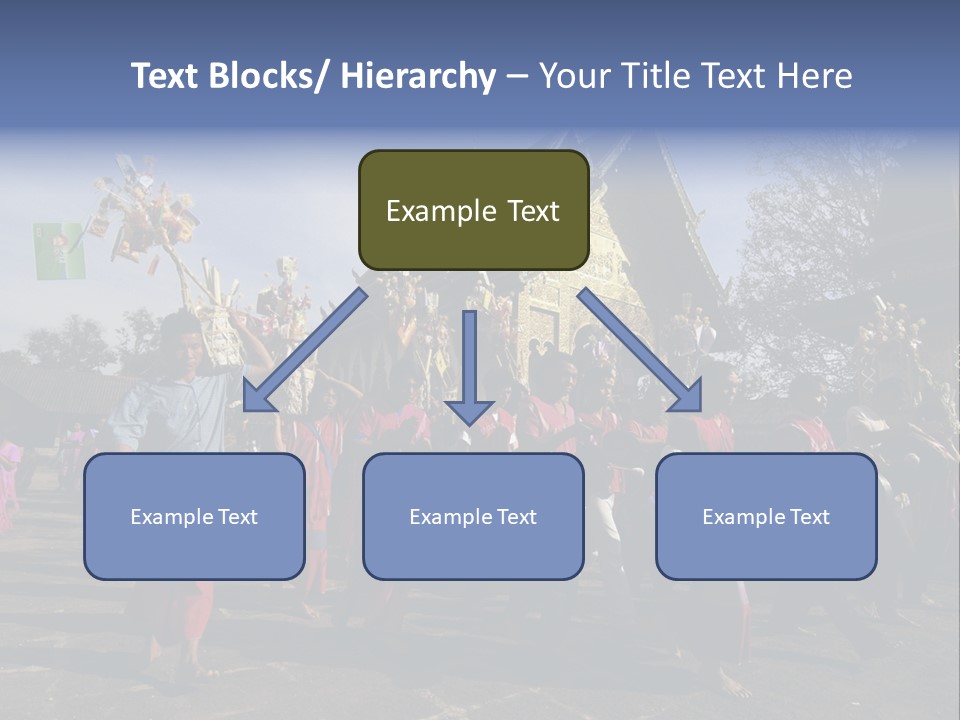 Text Blocks/ Hierarchy – Your Title Text Here

Example Text

Example Text

Example Text

Example Text